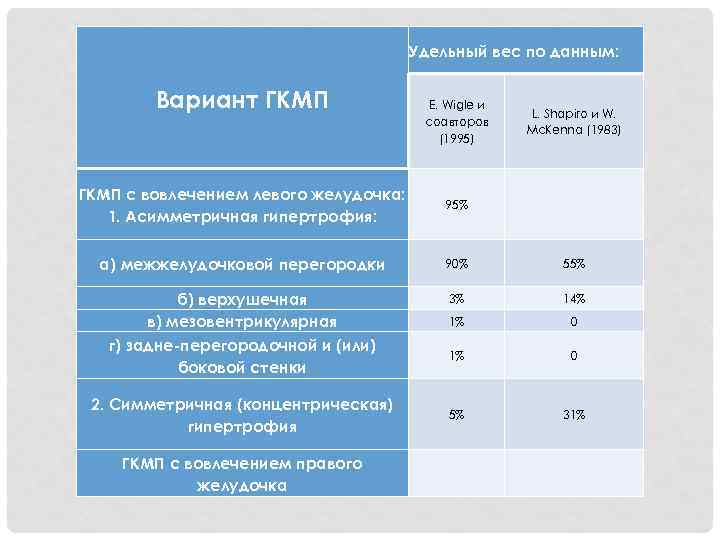 | Вариант ГКМП | Удельный вес по данным: | |
|---|---|---|
| | E. Wigle и соавторов (1995) | L. Shapiro и W. McKenna (1983) |
| ГКМП с вовлечением левого желудочка: 1. Асимметричная гипертрофия: | 95% | |
| а) межжелудочковой перегородки | 90% | 55% |
| б) верхушечная | 3% | 14% |
| в) мезовентрикулярная | 1% | 0 |
| г) задне-перегородочной и (или) боковой стенки | 1% | 0 |
| 2. Симметричная (концентрическая) гипертрофия | 5% | 31% |
| ГКМП с вовлечением правого желудочка | | |